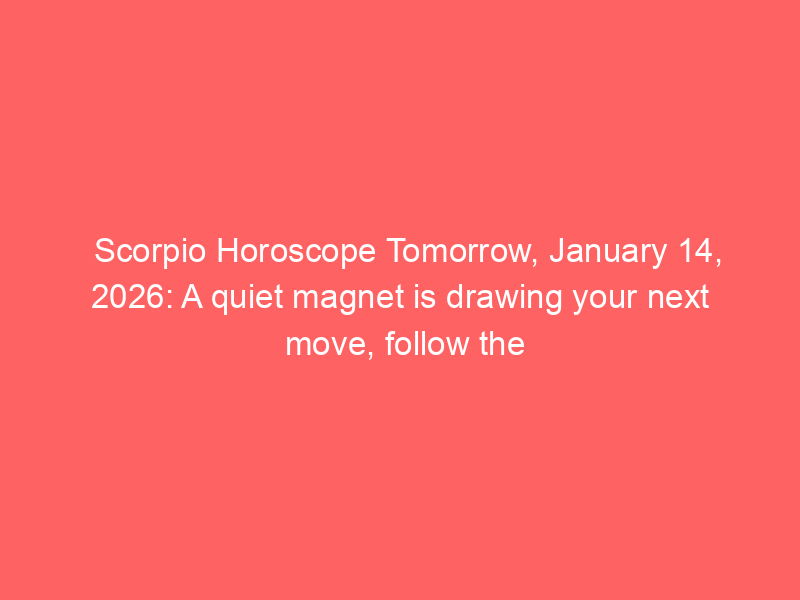 Scorpio Horoscope Tomorrow, January 14, 2026: A quiet magnet is drawing your next move, follow the